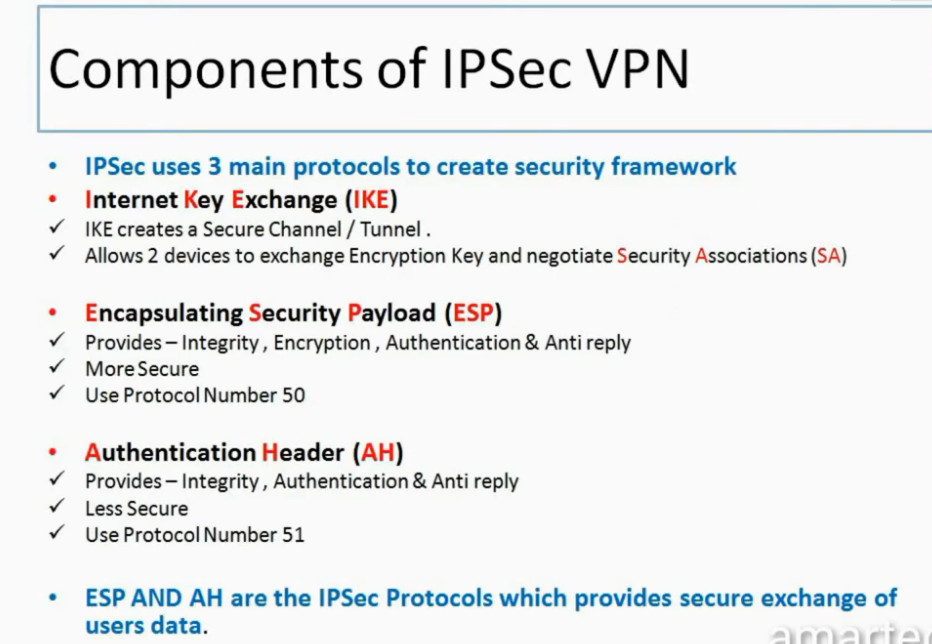 Components of IPSec VPN

• IPSec uses 3 main protocols to create security framework
• Internet Key Exchange (IKE)
✓ IKE creates a Secure Channel / Tunnel .
✓ Allows 2 devices to exchange Encryption Key and negotiate Security Associations (SA)

• Encapsulating Security Payload (ESP)
✓ Provides – Integrity , Encryption , Authentication & Anti reply
✓ More Secure
✓ Use Protocol Number 50

• Authentication Header (AH)
✓ Provides – Integrity , Authentication & Anti reply
✓ Less Secure
✓ Use Protocol Number 51

• ESP AND AH are the IPSec Protocols which provides secure exchange of users data.

amartec